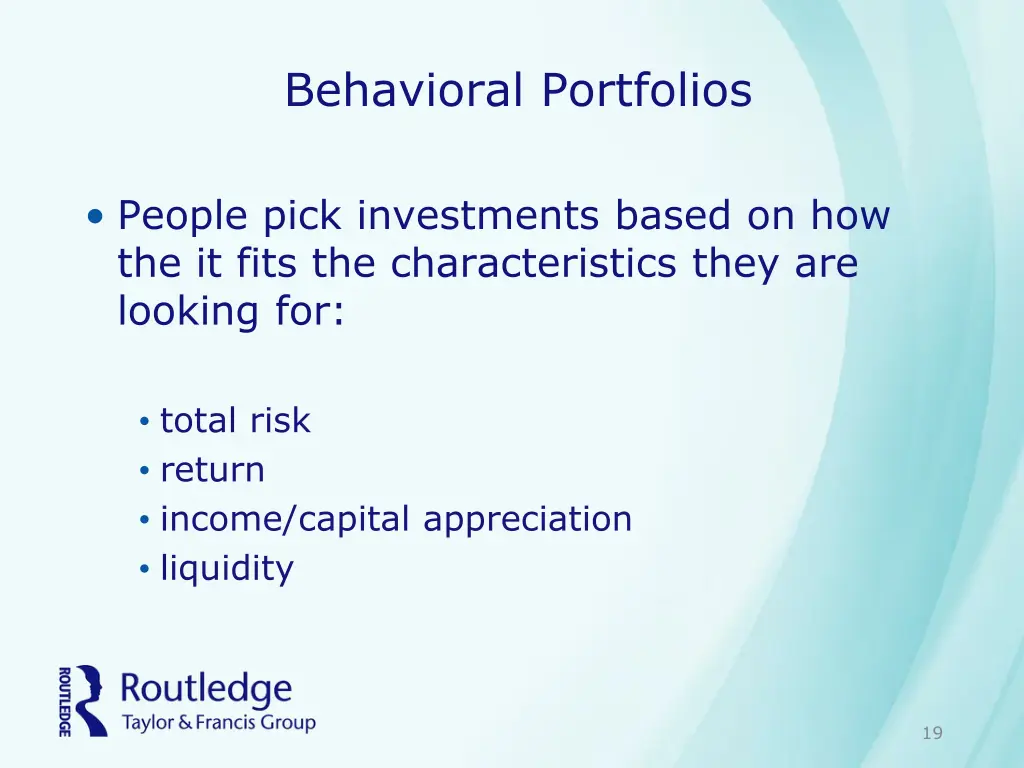 Behavioral Portfolios

• People pick investments based on how the it fits the characteristics they are looking for:

• total risk
• return
• income/capital appreciation
• liquidity

ROUTLEDGE
Routledge
Taylor & Francis Group

19